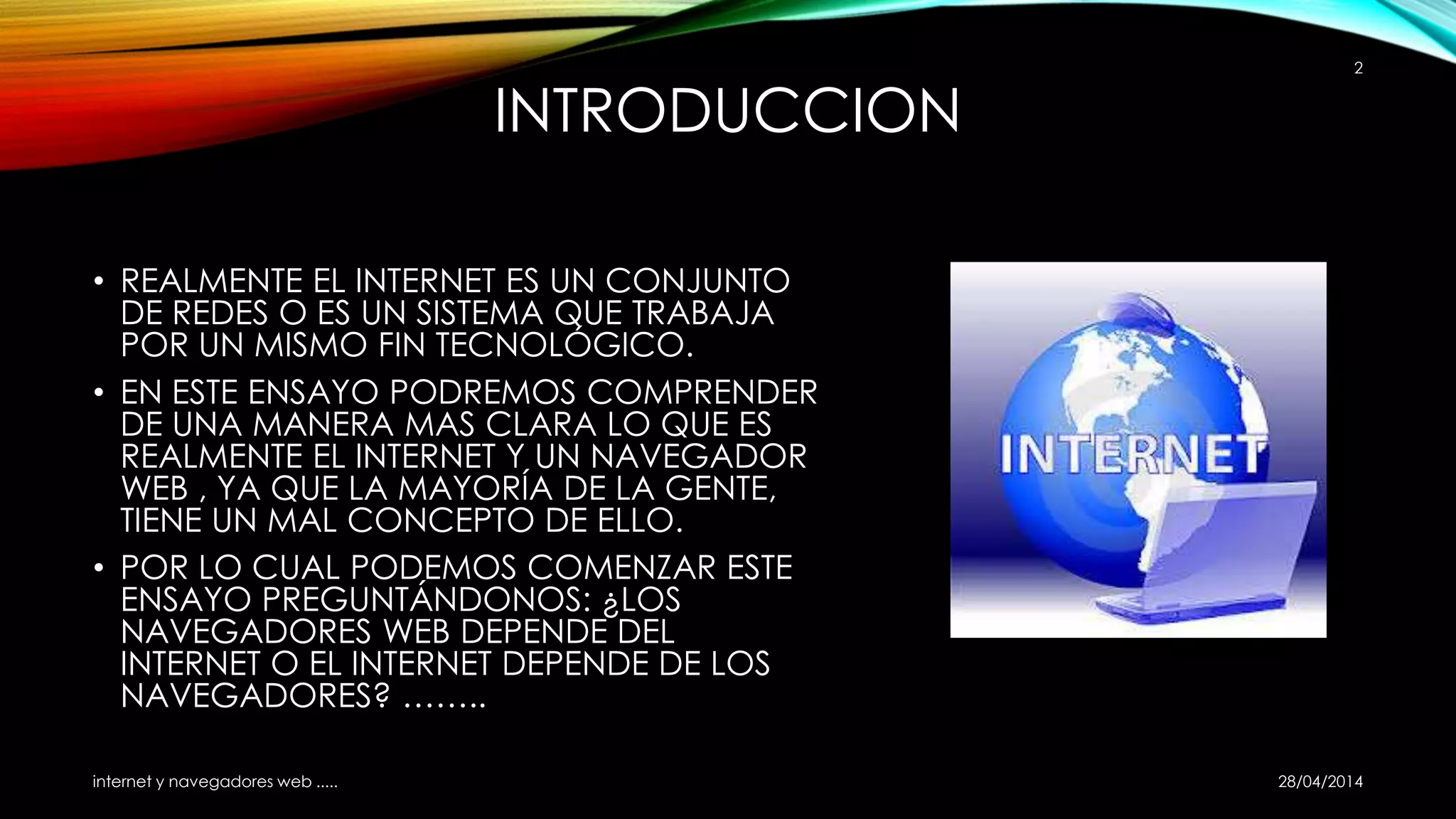 2

INTRODUCCION

• REALMENTE EL INTERNET ES UN CONJUNTO DE REDES O ES UN SISTEMA QUE TRABAJA POR UN MISMO FIN TECNOLÓGICO.

• EN ESTE ENSAYO PODREMOS COMPRENDER DE UNA MANERA MAS CLARA LO QUE ES REALMENTE EL INTERNET Y UN NAVEGADOR WEB , YA QUE LA MAYORÍA DE LA GENTE, TIENE UN MAL CONCEPTO DE ELLO.

• POR LO CUAL PODEMOS COMENZAR ESTE ENSAYO PREGUNTÁNDONOS: ¿LOS NAVEGADORES WEB DEPENDE DEL INTERNET O EL INTERNET DEPENDE DE LOS NAVEGADORES? ……..

INTERNET

internet y navegadores web …..

28/04/2014